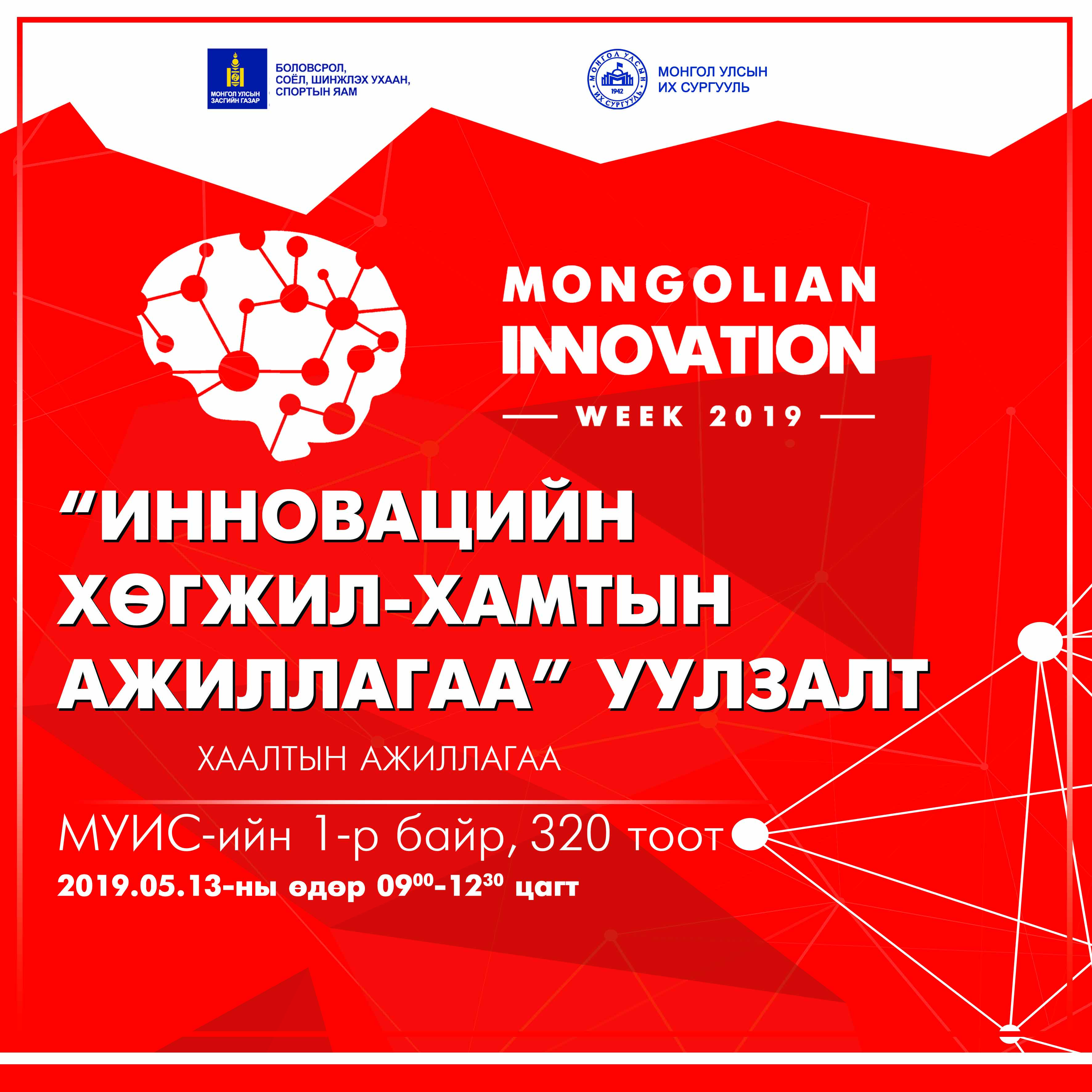 МОНГОЛ УЛСЫН ЗАСГИЙН ГАЗАР

БОЛОВСРОЛ, СОЁЛ, ШИНЖЛЭХ УХААН, СПОРТЫН ЯАМ

МОНГОЛ УЛСЫН ИХ СУРГУУЛЬ 1942

МОНГОЛ УЛСЫН ИХ СУРГУУЛЬ

MONGOLIAN INNOVATION WEEK 2019

“ИННОВАЦИЙН ХӨГЖИЛ-ХАМТЫН АЖИЛЛАГАА“ УУЛЗАЛТ

ХААЛТЫН АЖИЛЛАГАА

МУИС-ийн 1-р байр, 320 тоот

2019.05.13-ны өдөр $09^{00}$-$12^{30}$ цагт